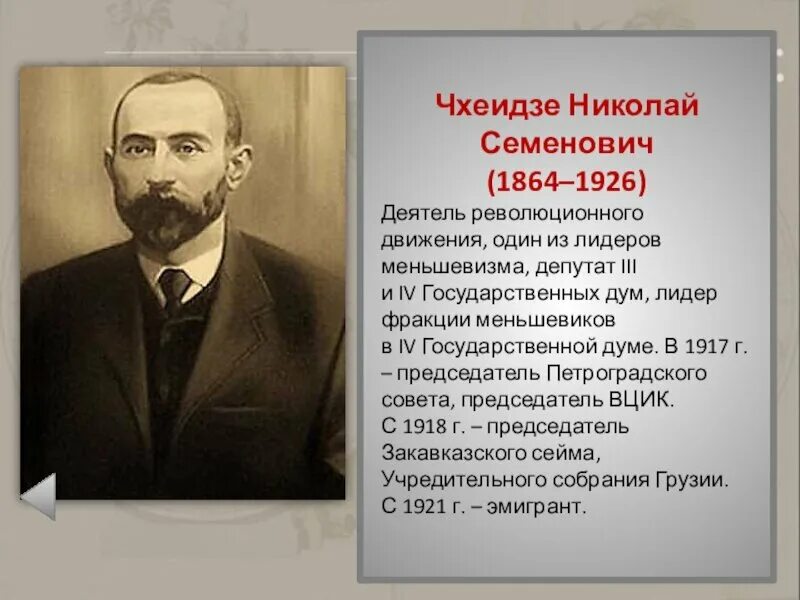 Чхеидзе Николай Семенович (1864–1926)

Деятель революционного движения, один из лидеров меньшевизма, депутат III и IV Государственных дум, лидер фракции меньшевиков в IV Государственной думе. В 1917 г. – председатель Петроградского совета, председатель ВЦИК. С 1918 г. – председатель Закавказского сейма, Учредительного собрания Грузии. С 1921 г. – эмигрант.